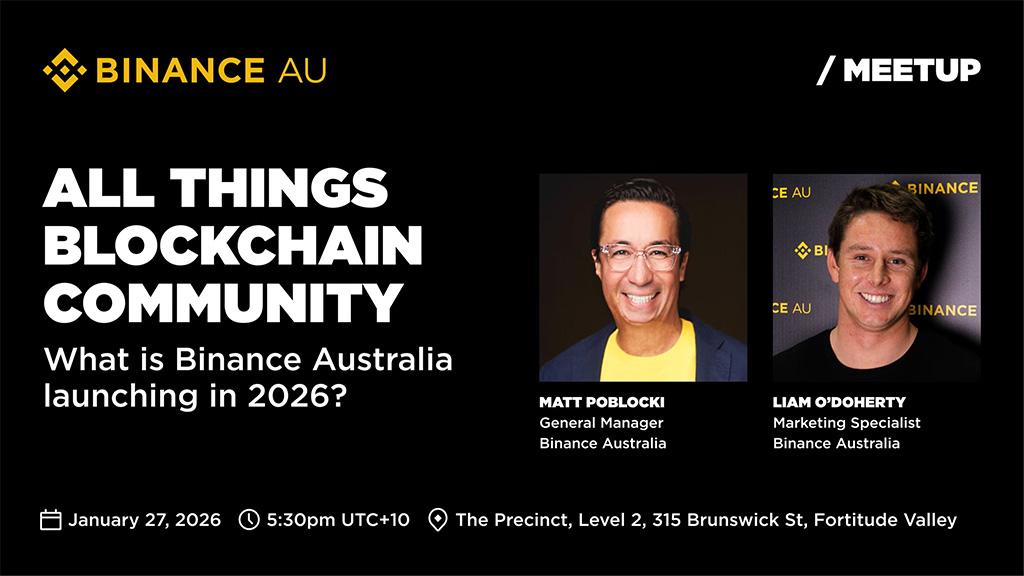 BINANCE AU

/ MEETUP

ALL THINGS BLOCKCHAIN COMMUNITY

What is Binance Australia launching in 2026?

CE AU
BINANCE
BI
CE AU
BINANCE

MATT POBLOCKI
General Manager
Binance Australia

LIAM O'DOHERTY
Marketing Specialist
Binance Australia

January 27, 2026 5:30pm UTC+10 The Precinct, Level 2, 315 Brunswick St, Fortitude Valley